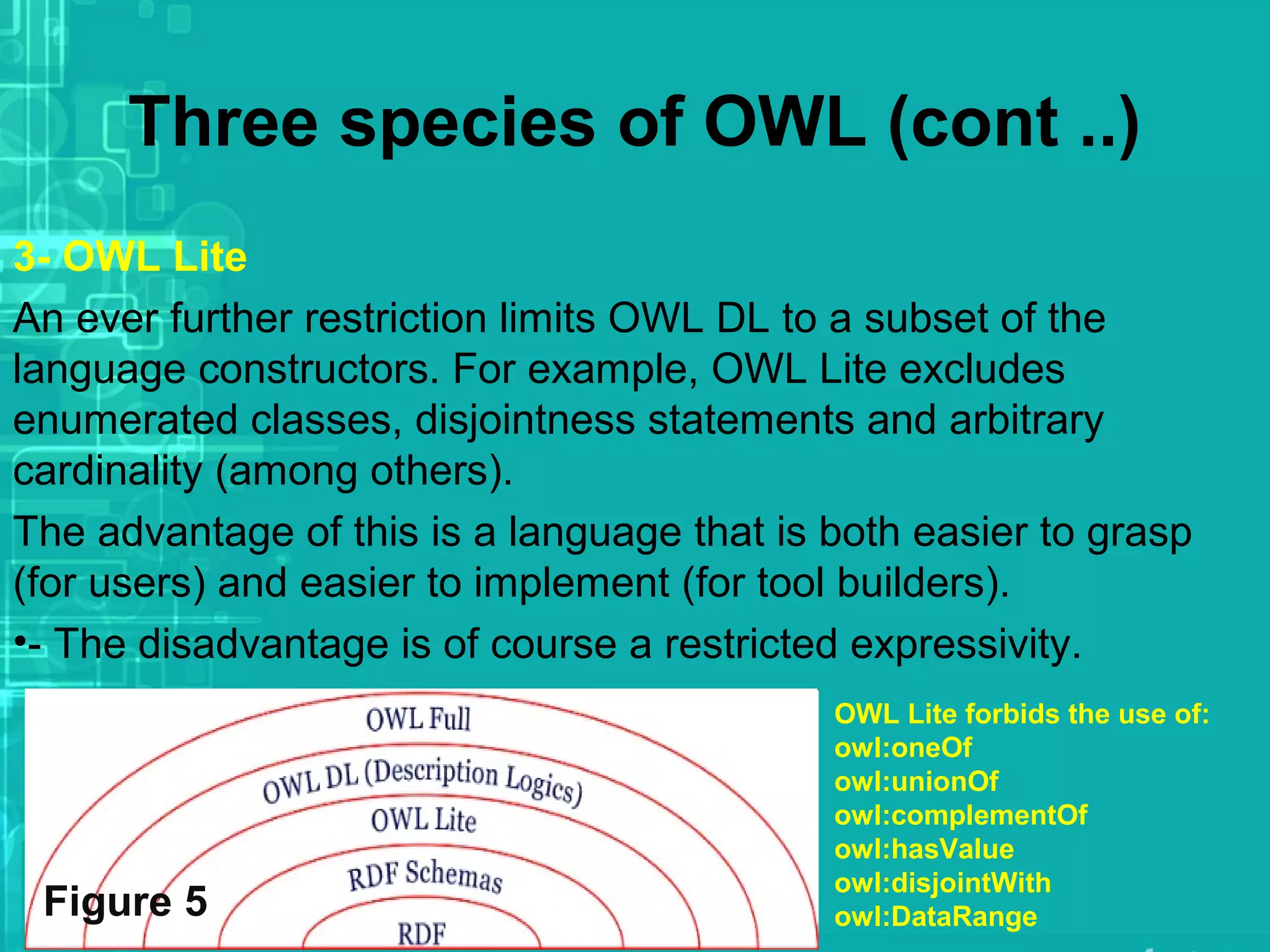 Three species of OWL (cont ..)

3- OWL Lite

An ever further restriction limits OWL DL to a subset of the language constructors. For example, OWL Lite excludes enumerated classes, disjointness statements and arbitrary cardinality (among others).

The advantage of this is a language that is both easier to grasp (for users) and easier to implement (for tool builders).

•- The disadvantage is of course a restricted expressivity.

OWL Full
OWL DL (Description Logics)
OWL Lite
RDF Schemas
RDF
Figure 5

OWL Lite forbids the use of:
owl:oneOf
owl:unionOf
owl:complementOf
owl:hasValue
owl:disjointWith
owl:DataRange